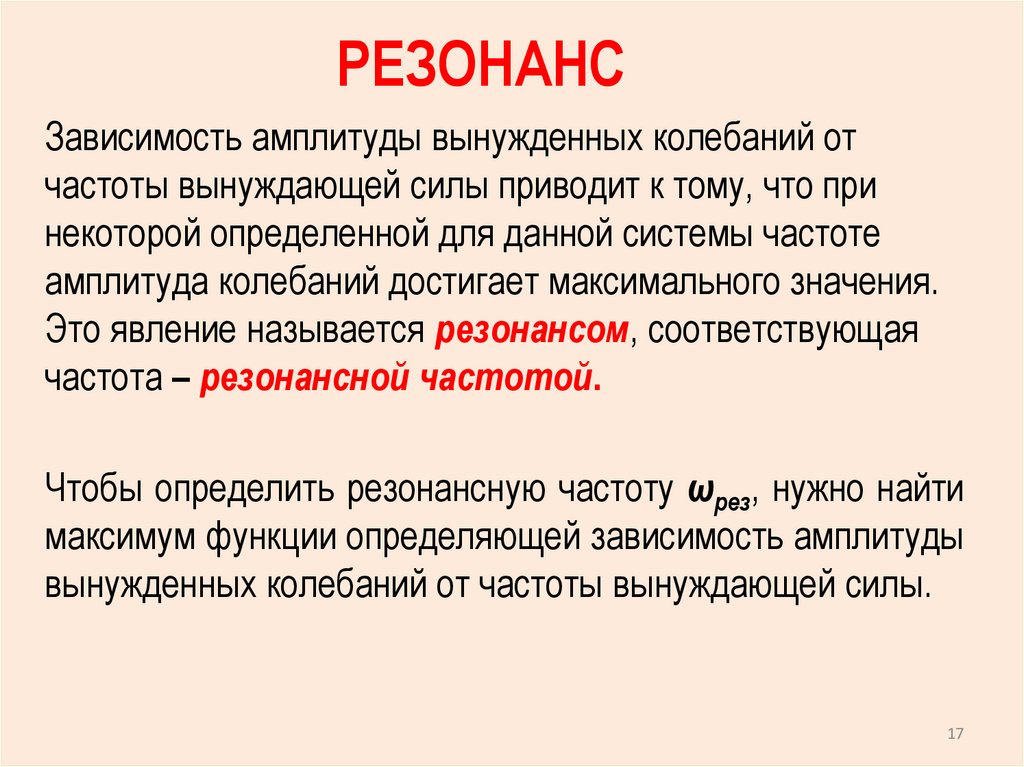 РЕЗОНАНС

Зависимость амплитуды вынужденных колебаний от частоты вынуждающей силы приводит к тому, что при некоторой определенной для данной системы частоте амплитуда колебаний достигает максимального значения. Это явление называется резонансом, соответствующая частота – резонансной частотой.

Чтобы определить резонансную частоту $\omega_{рез}$, нужно найти максимум функции определяющей зависимость амплитуды вынужденных колебаний от частоты вынуждающей силы.

17